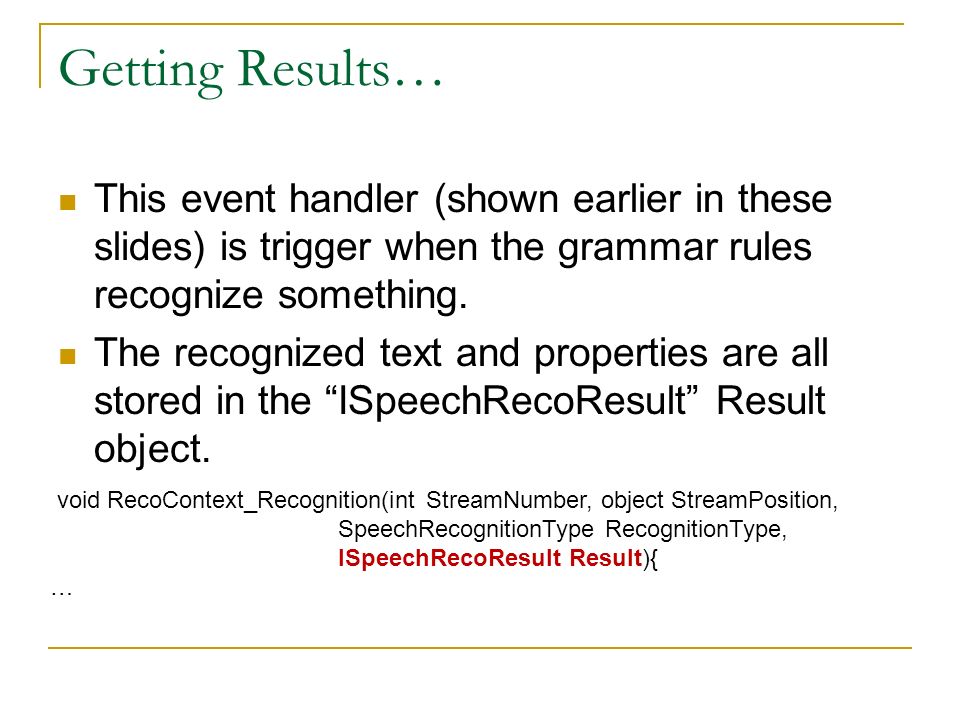 Getting Results…

This event handler (shown earlier in these slides) is trigger when the grammar rules recognize something.

The recognized text and properties are all stored in the “ISpeechRecoResult” Result object.

void RecoContext_Recognition(int StreamNumber, object StreamPosition,
SpeechRecognitionType RecognitionType,
ISpeechRecoResult Result){
…